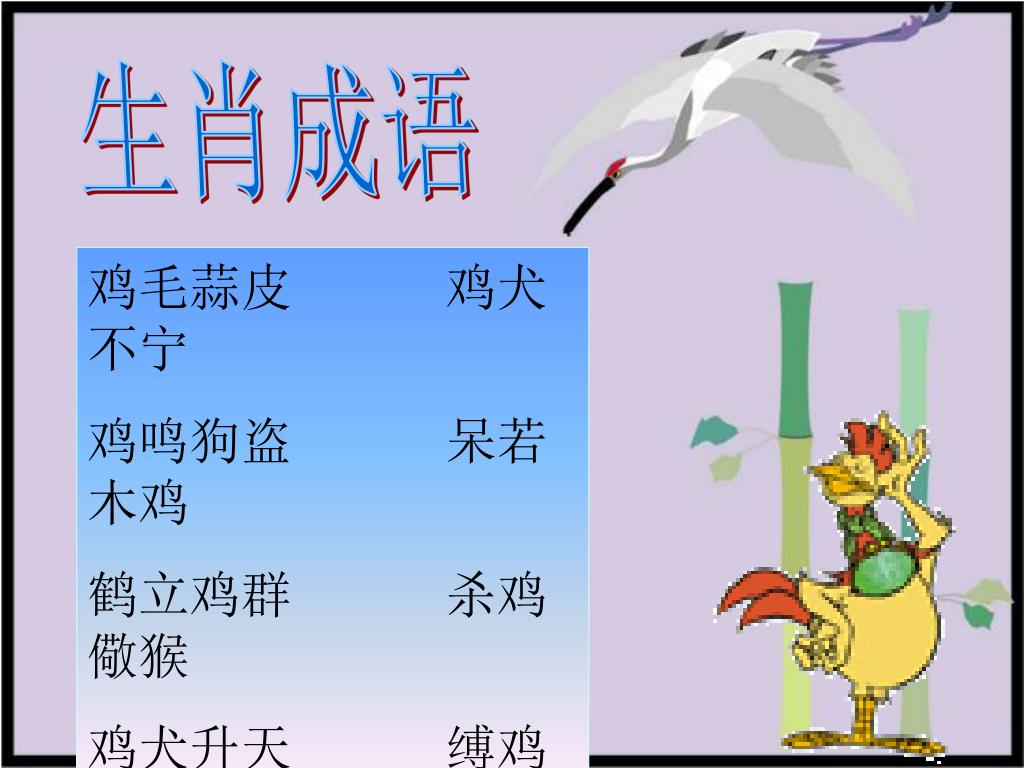 生肖成语

鸡毛蒜皮　　　鸡犬不宁

鸡鸣狗盗　　　呆若木鸡

鹤立鸡群　　　杀鸡儆猴

鸡犬升天　　　缚鸡